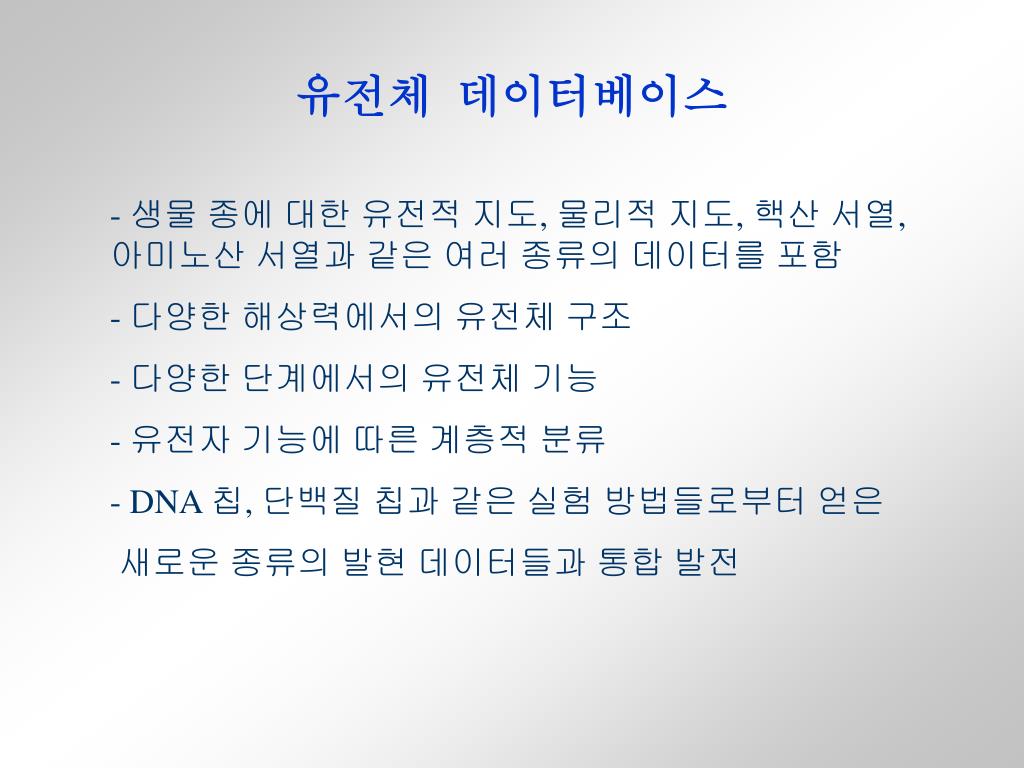 유전체 데이터베이스

- 생물 종에 대한 유전적 지도, 물리적 지도, 핵산 서열, 아미노산 서열과 같은 여러 종류의 데이터를 포함

- 다양한 해상력에서의 유전체 구조

- 다양한 단계에서의 유전체 기능

- 유전자 기능에 따른 계층적 분류

- DNA 칩, 단백질 칩과 같은 실험 방법들로부터 얻은 새로운 종류의 발현 데이터들과 통합 발전